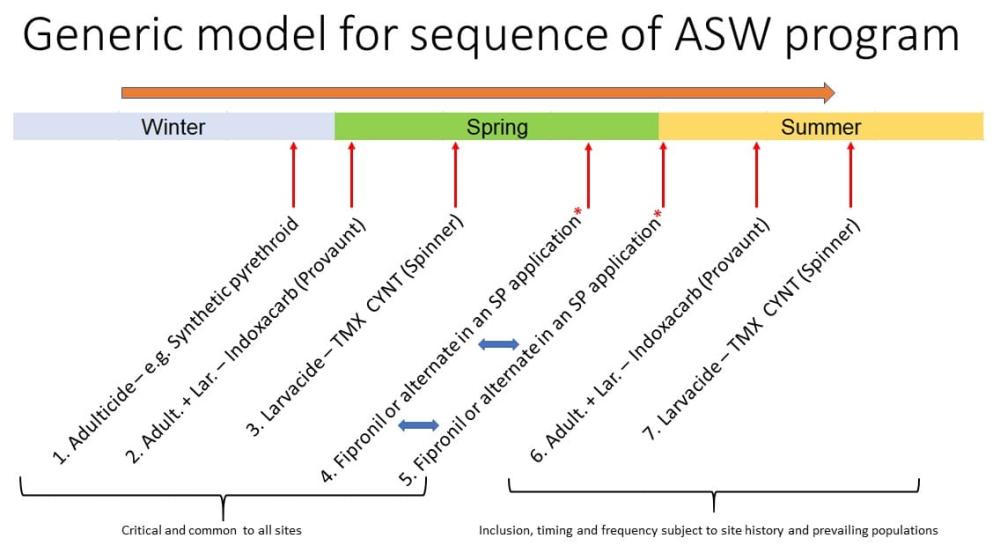 Generic model for sequence of ASW program

Winter

Spring

Summer

1. Adulticide – e.g. Synthetic pyrethroid

2. Adult. + Lar. – Indoxacarb (Provaunt)

3. Larvacide – TMX CYNT (Spinner)

4. Fipronil or alternate in an SP application*

5. Fipronil or alternate in an SP application*

6. Adult. + Lar. – Indoxacarb (Provaunt)

7. Larvacide – TMX CYNT (Spinner)

Critical and common to all sites

Inclusion, timing and frequency subject to site history and prevailing populations